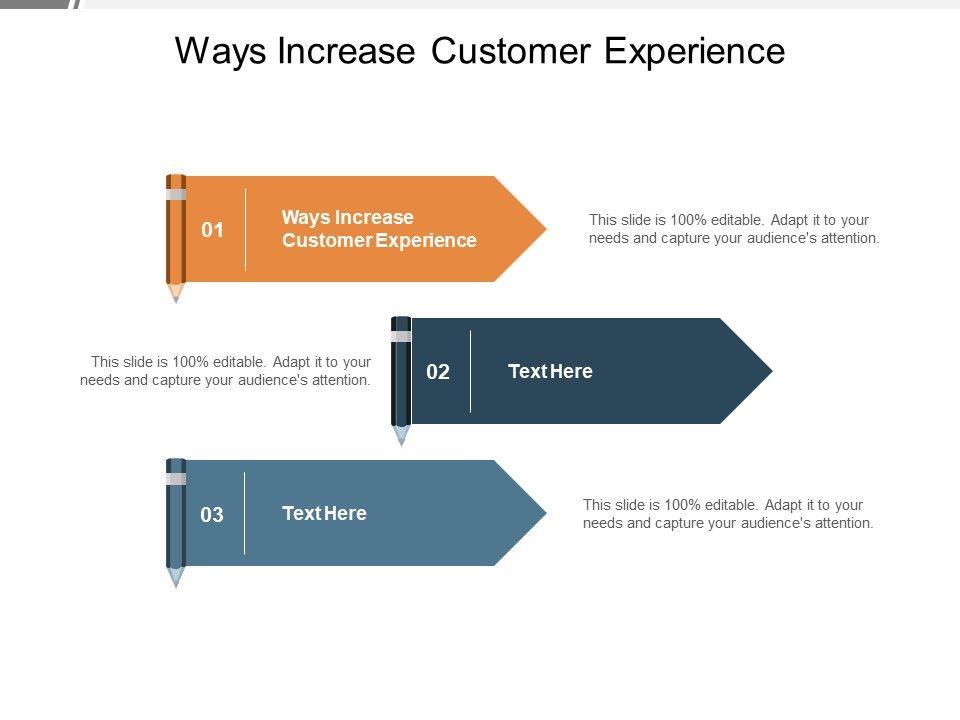 Ways Increase Customer Experience

01

Ways Increase Customer Experience

This slide is 100% editable. Adapt it to your needs and capture your audience's attention.

This slide is 100% editable. Adapt it to your needs and capture your audience's attention.

02

Text Here

03

Text Here

This slide is 100% editable. Adapt it to your needs and capture your audience's attention.